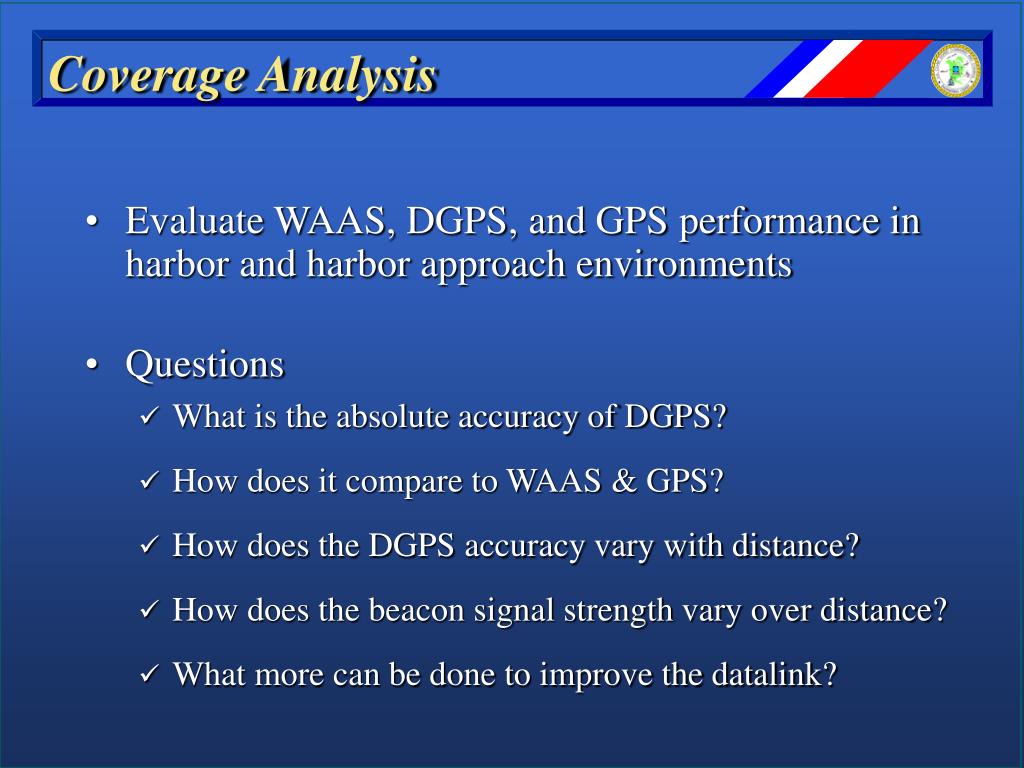 Coverage Analysis

• Evaluate WAAS, DGPS, and GPS performance in harbor and harbor approach environments

• Questions
✓ What is the absolute accuracy of DGPS?
✓ How does it compare to WAAS & GPS?
✓ How does the DGPS accuracy vary with distance?
✓ How does the beacon signal strength vary over distance?
✓ What more can be done to improve the datalink?